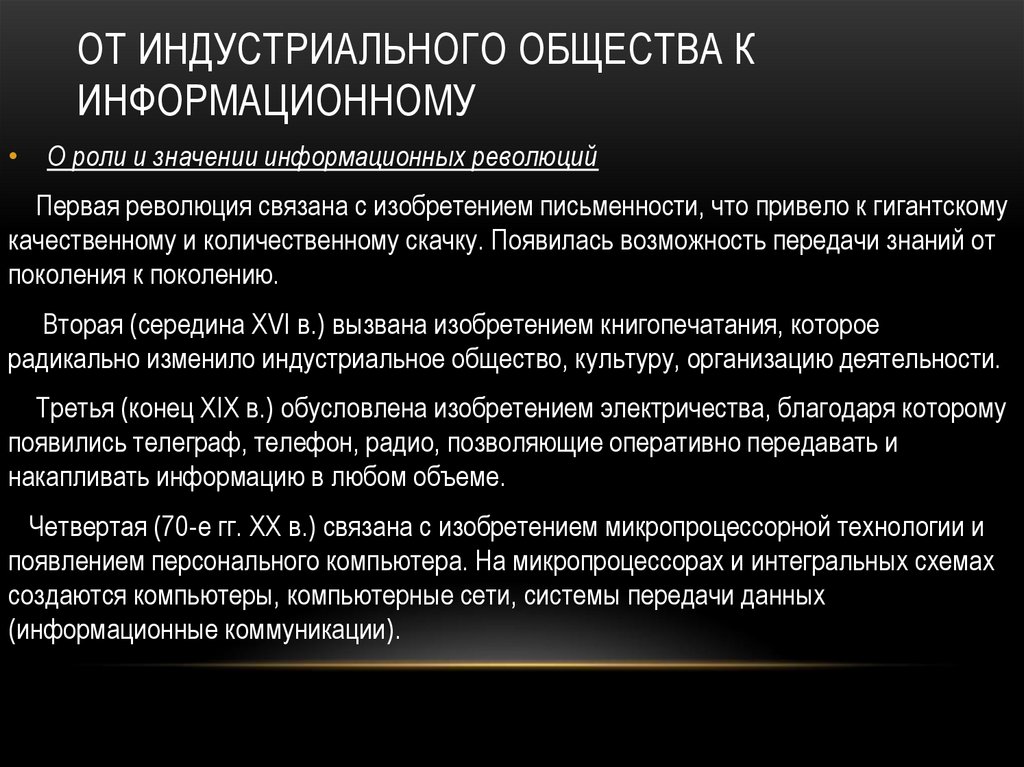 ОТ ИНДУСТРИАЛЬНОГО ОБЩЕСТВА К ИНФОРМАЦИОННОМУ

• О роли и значении информационных революций

Первая революция связана с изобретением письменности, что привело к гигантскому качественному и количественному скачку. Появилась возможность передачи знаний от поколения к поколению.

Вторая (середина XVI в.) вызвана изобретением книгопечатания, которое радикально изменило индустриальное общество, культуру, организацию деятельности.

Третья (конец XIX в.) обусловлена изобретением электричества, благодаря которому появились телеграф, телефон, радио, позволяющие оперативно передавать и накапливать информацию в любом объеме.

Четвертая (70-е гг. XX в.) связана с изобретением микропроцессорной технологии и появлением персонального компьютера. На микропроцессорах и интегральных схемах создаются компьютеры, компьютерные сети, системы передачи данных (информационные коммуникации).